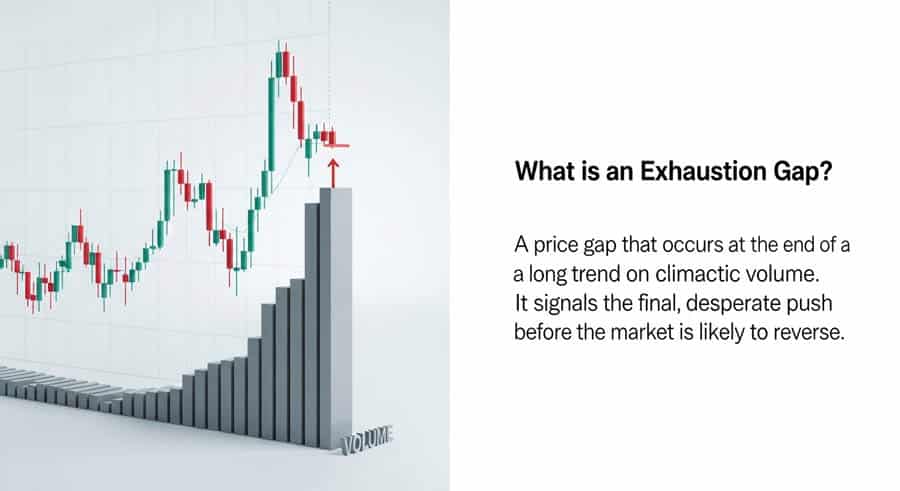 VOLUME

What is an Exhaustion Gap?

A price gap that occurs at the end of a a long trend on climactic volume. It signals the final, desperate push before the market is likely to reverse.